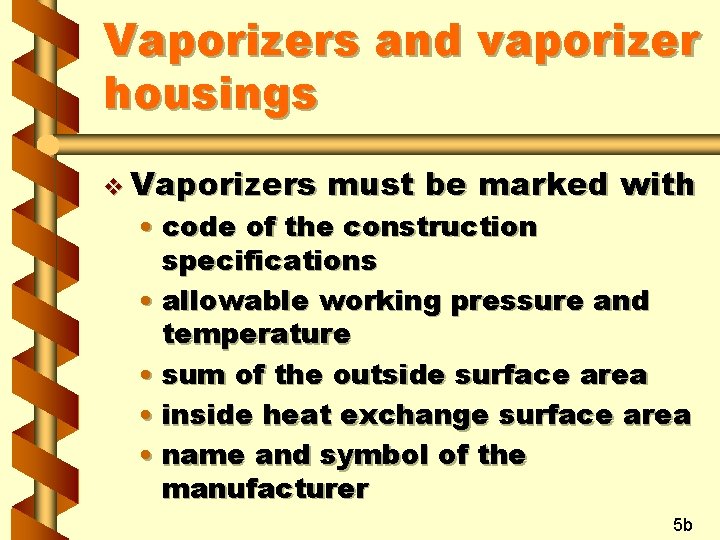 Vaporizers and vaporizer housings

❖ Vaporizers must be marked with
• code of the construction specifications
• allowable working pressure and temperature
• sum of the outside surface area
• inside heat exchange surface area
• name and symbol of the manufacturer

5b